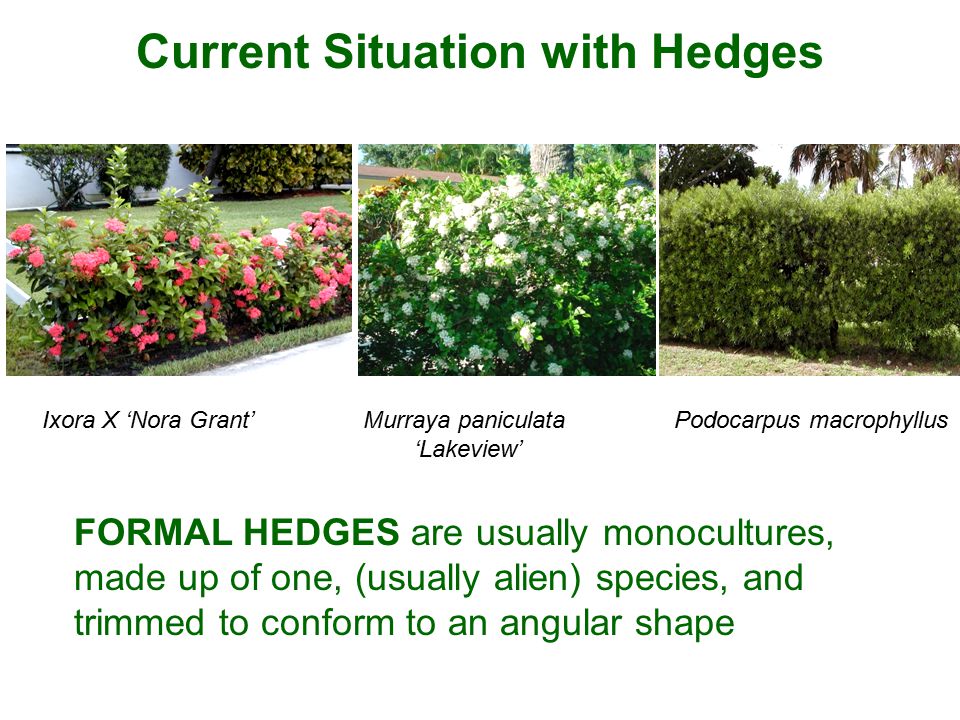 Current Situation with Hedges

Ixora X ‘Nora Grant’

Murraya paniculata ‘Lakeview’

Podocarpus macrophyllus

FORMAL HEDGES are usually monocultures, made up of one, (usually alien) species, and trimmed to conform to an angular shape